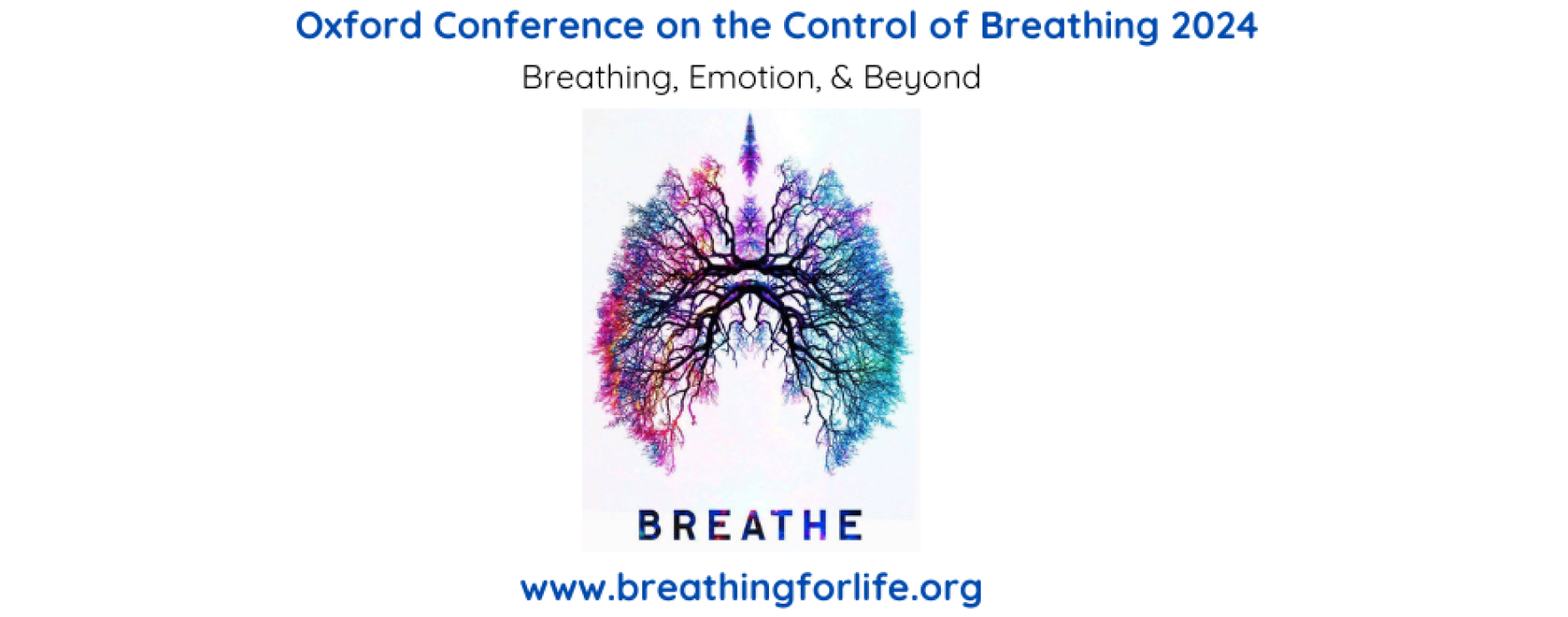 Oxford Conference on the Control of Breathing 2024

Breathing, Emotion, & Beyond

BREATHE

www.breathingforlife.org